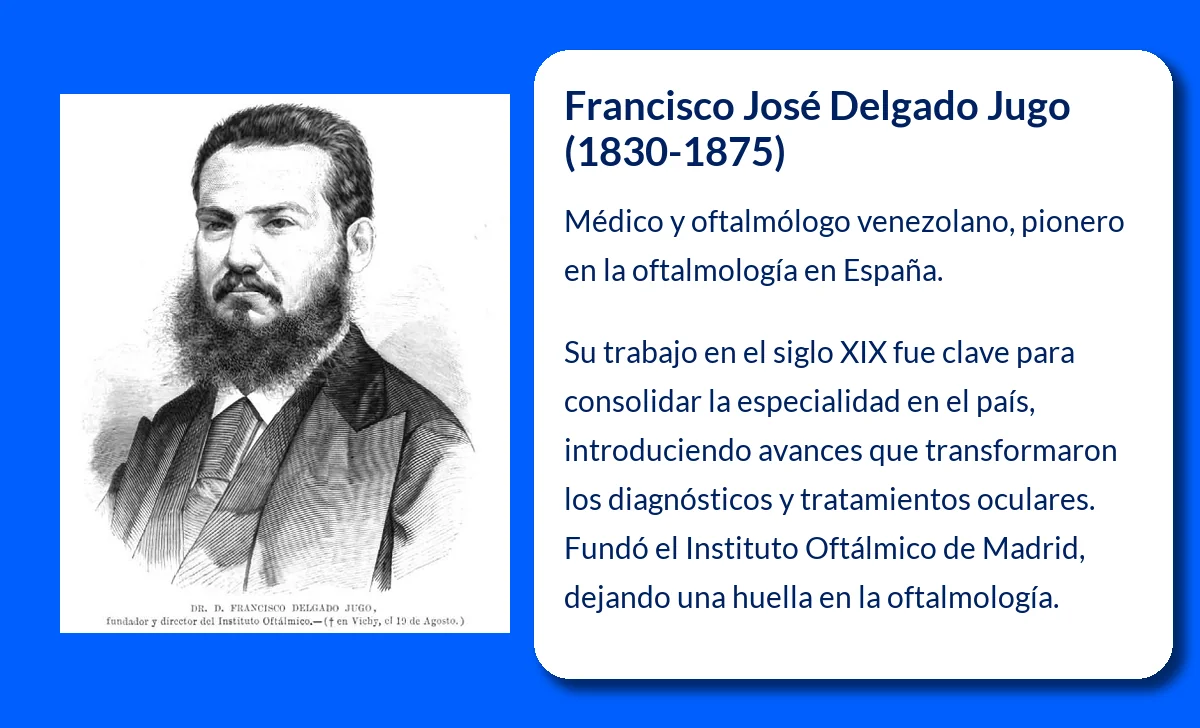 DR. D. FRANCISCO DELGADO JUGO,
fundador y director del Instituto Oftálmico.—(† en Vichy, el 19 de Agosto.)

Francisco José Delgado Jugo (1830-1875)

Médico y oftalmólogo venezolano, pionero en la oftalmología en España.

Su trabajo en el siglo XIX fue clave para consolidar la especialidad en el país, introduciendo avances que transformaron los diagnósticos y tratamientos oculares. Fundó el Instituto Oftálmico de Madrid, dejando una huella en la oftalmología.